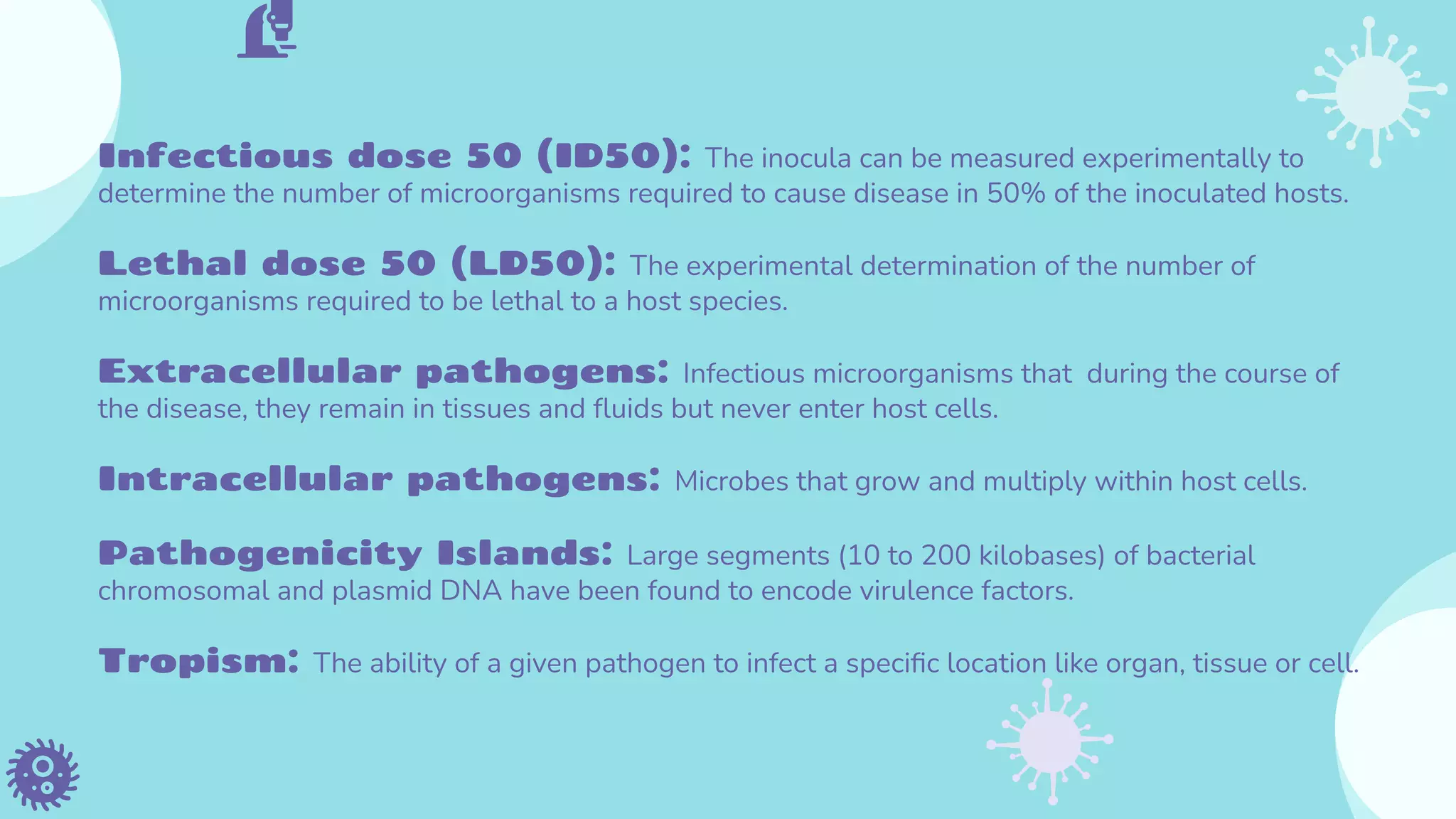 Infectious dose 50 (ID50): The inocula can be measured experimentally to determine the number of microorganisms required to cause disease in 50% of the inoculated hosts.

Lethal dose 50 (LD50): The experimental determination of the number of microorganisms required to be lethal to a host species.

Extracellular pathogens: Infectious microorganisms that during the course of the disease, they remain in tissues and fluids but never enter host cells.

Intracellular pathogens: Microbes that grow and multiply within host cells.

Pathogenicity Islands: Large segments (10 to 200 kilobases) of bacterial chromosomal and plasmid DNA have been found to encode virulence factors.

Tropism: The ability of a given pathogen to infect a specific location like organ, tissue or cell.